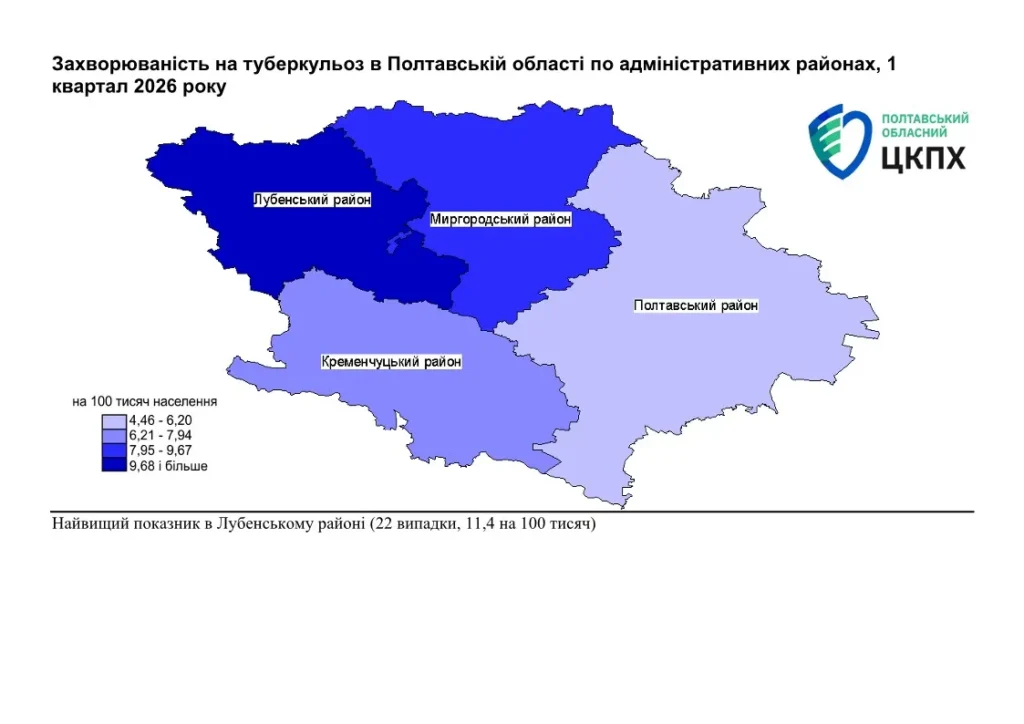 Захворюваність на туберкульоз в Полтавській області по адміністративних районах, 1 квартал 2026 року

ПОЛТАВСЬКИЙ ОБЛАСНИЙ ЦКПХ

Лубенський район
Миргородський район
Полтавський район
Кременчуцький район

на 100 тисяч населення
4,46 - 6,20
6,21 - 7,94
7,95 - 9,67
9,68 і більше

Найвищий показник в Лубенському районі (22 випадки, 11,4 на 100 тисяч)